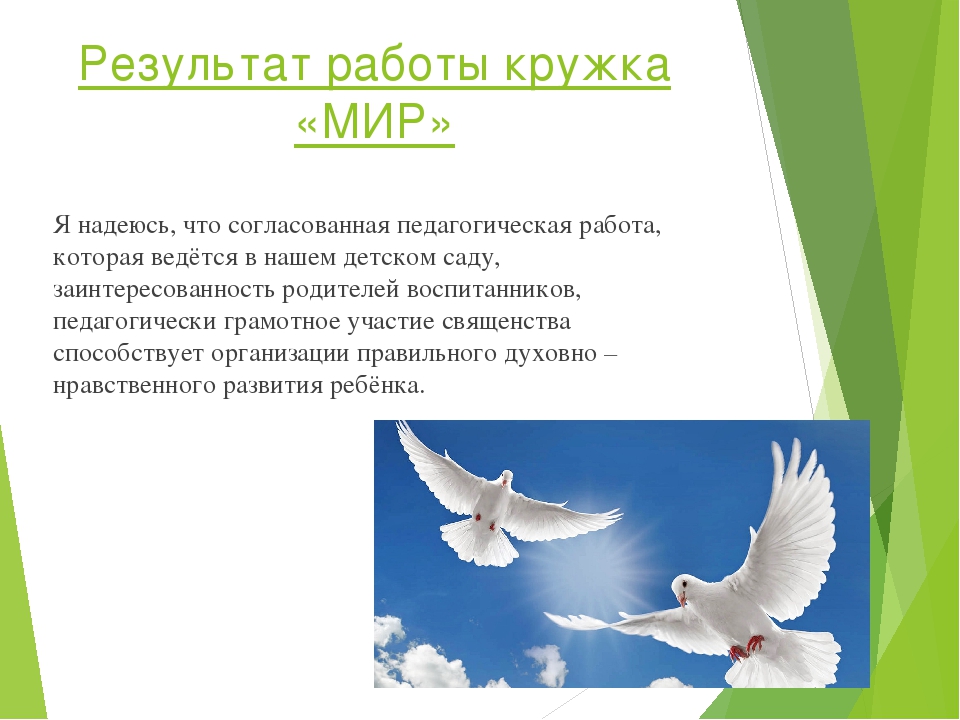 Результат работы кружка «МИР»

Я надеюсь, что согласованная педагогическая работа, которая ведётся в нашем детском саду, заинтересованность родителей воспитанников, педагогически грамотное участие священства способствует организации правильного духовно – нравственного развития ребёнка.